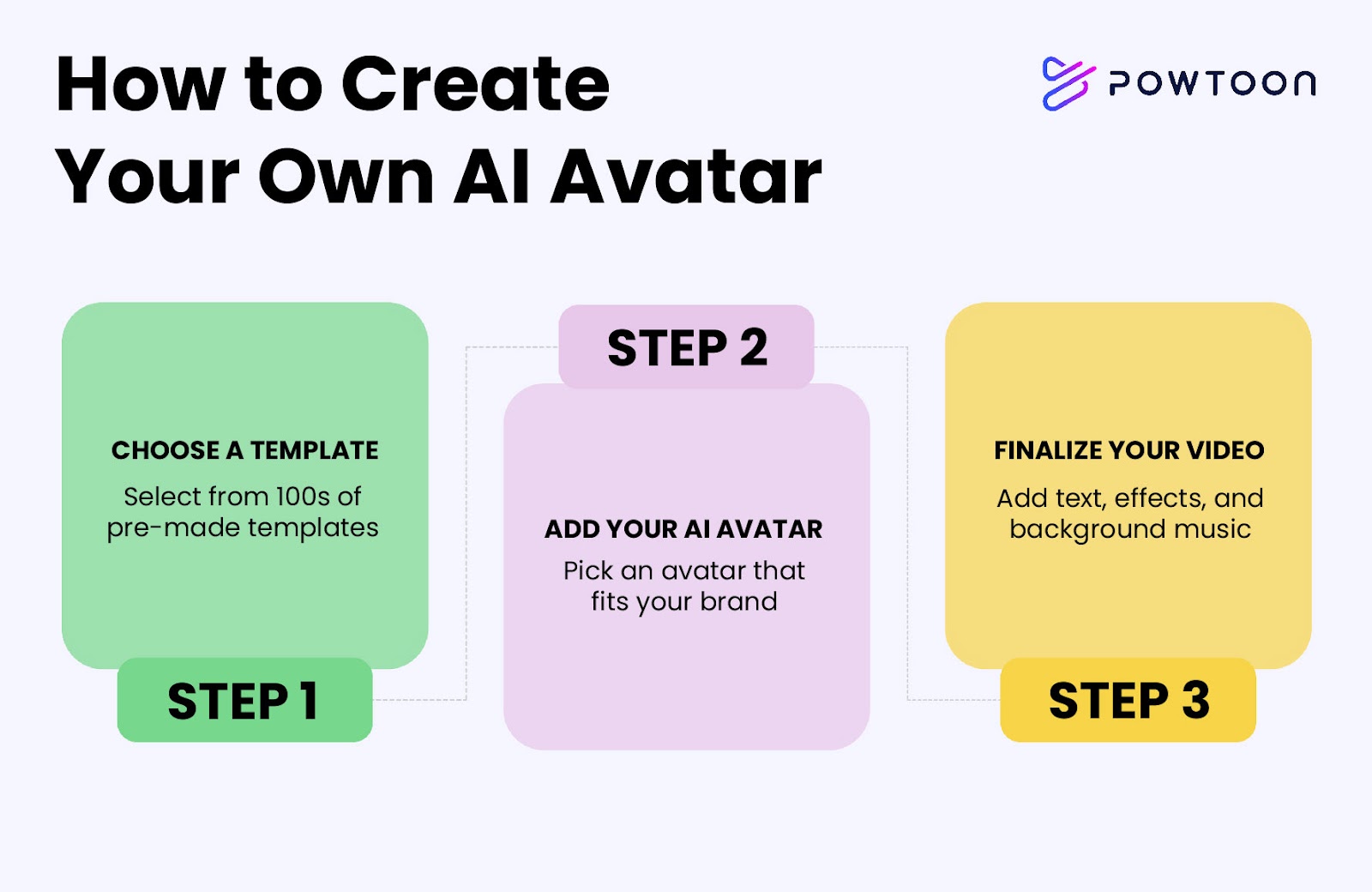 How to Create Your Own AI Avatar

POWTOON

CHOOSE A TEMPLATE

Select from 100s of pre-made templates

STEP 1

STEP 2

ADD YOUR AI AVATAR

Pick an avatar that fits your brand

FINALIZE YOUR VIDEO

Add text, effects, and background music

STEP 3